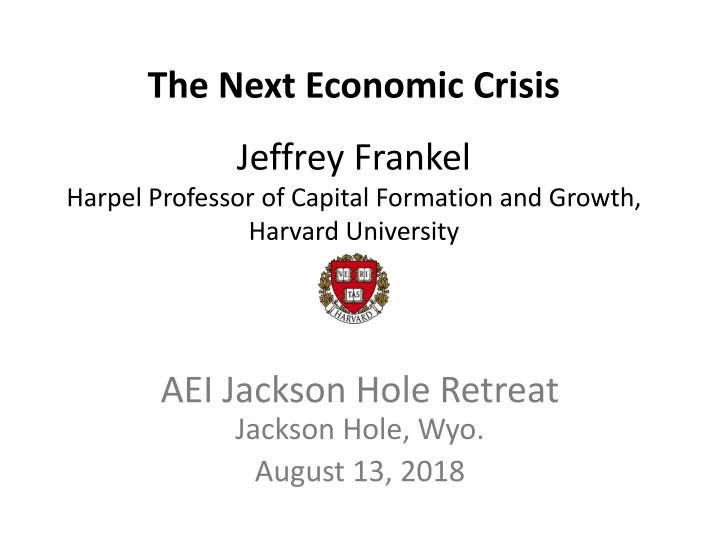 The Next Economic Crisis

Jeffrey Frankel
Harpel Professor of Capital Formation and Growth, Harvard University

VE RI TAS
HARVARD

AEI Jackson Hole Retreat
Jackson Hole, Wyo.
August 13, 2018